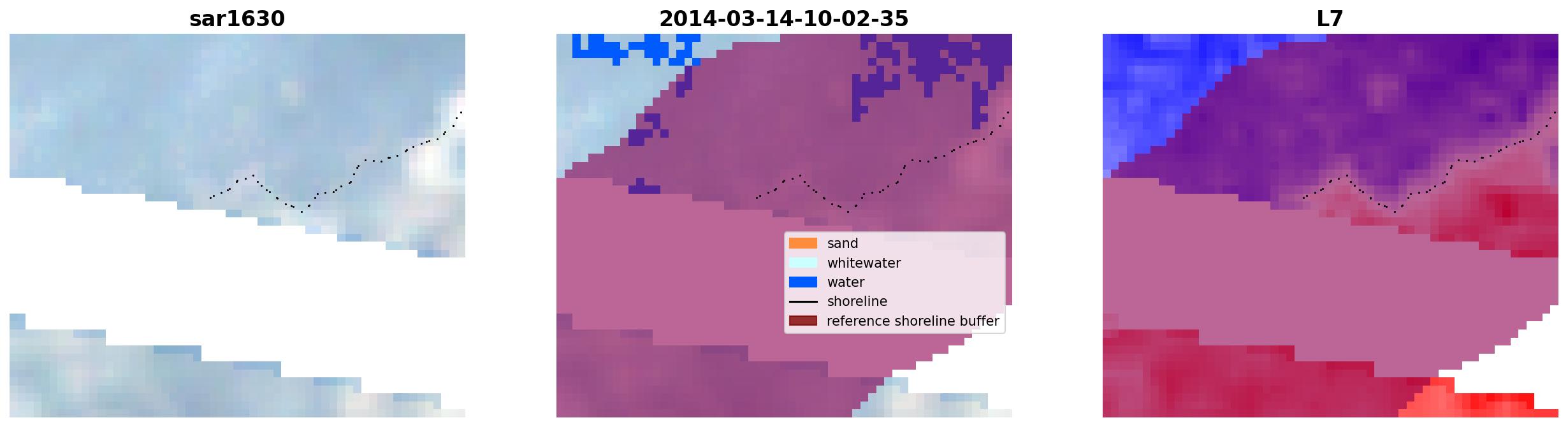 sar1630

2014-03-14-10-02-35

sand
whitewater
water
shoreline
reference shoreline buffer

L7